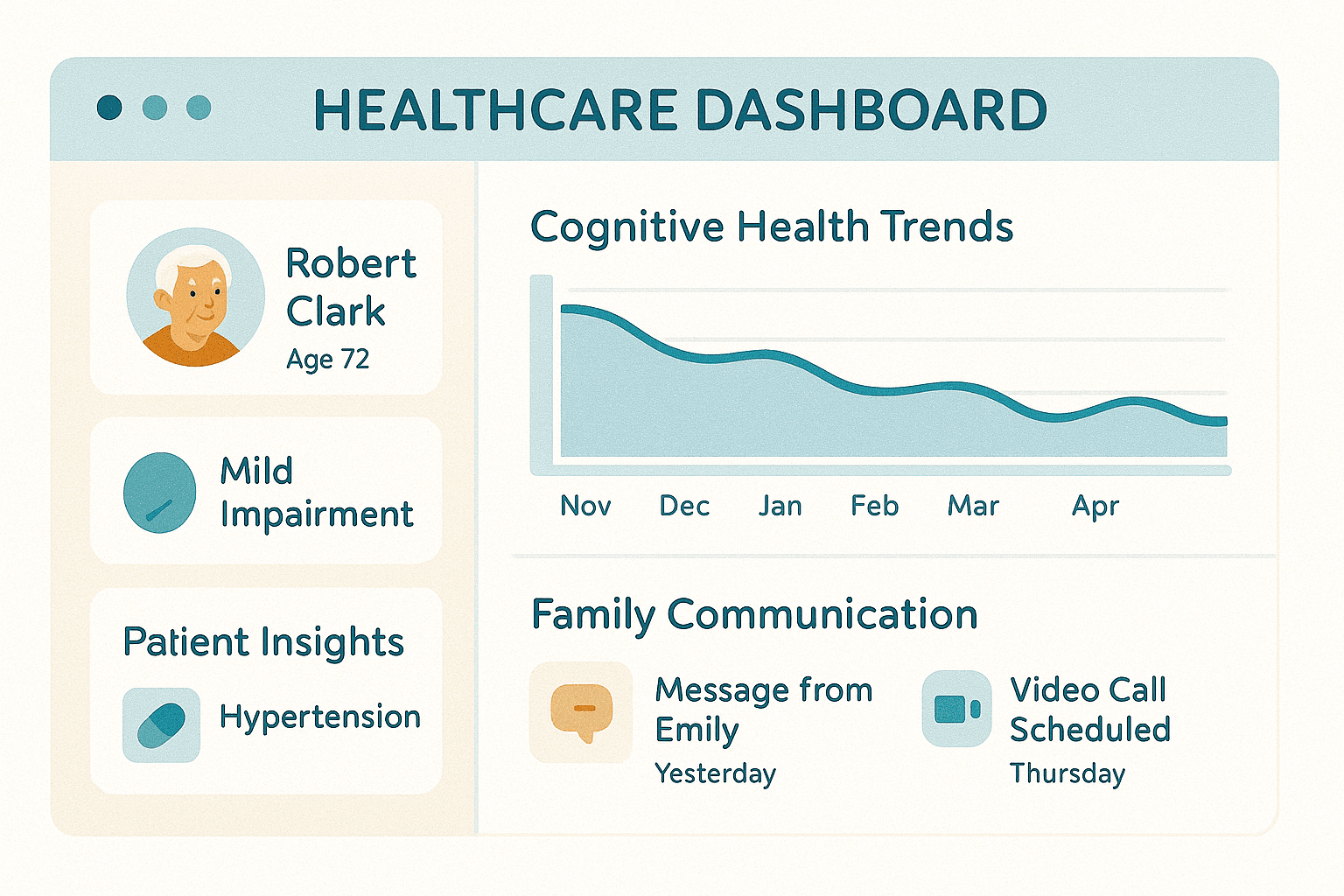 HEALTHCARE DASHBOARD

Robert Clark
Age 72

Mild Impairment

Patient Insights

Hypertension

Cognitive Health Trends

Nov Dec Jan Feb Mar Apr

Family Communication

Message from Emily
Yesterday

Video Call Scheduled
Thursday